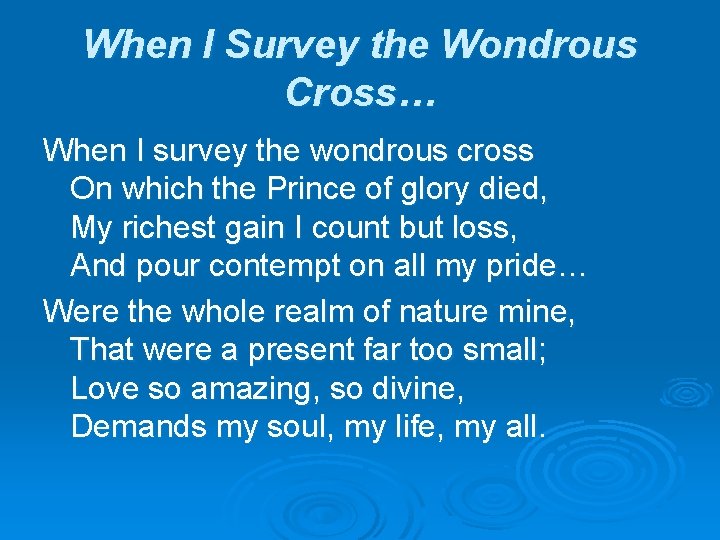 When I Survey the Wondrous Cross…

When I survey the wondrous cross
On which the Prince of glory died,
My richest gain I count but loss,
And pour contempt on all my pride…

Were the whole realm of nature mine,
That were a present far too small;
Love so amazing, so divine,
Demands my soul, my life, my all.